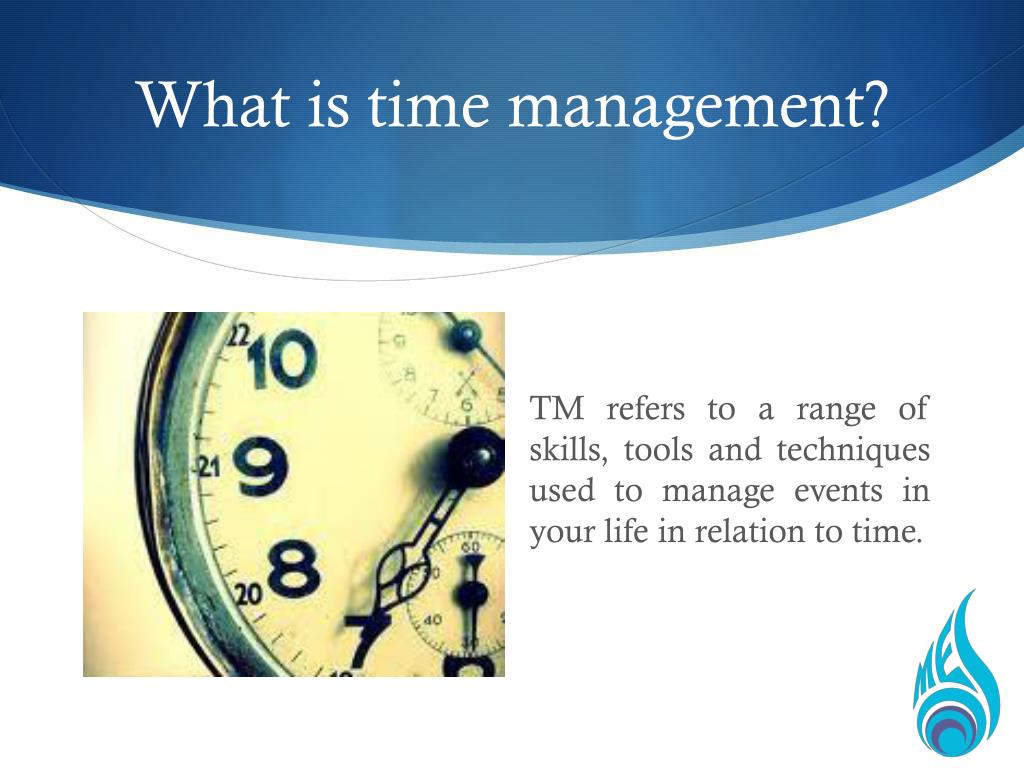 What is time management?

22 10 21 9 20 8 7 60 40

TM refers to a range of skills, tools and techniques used to manage events in your life in relation to time.

ME